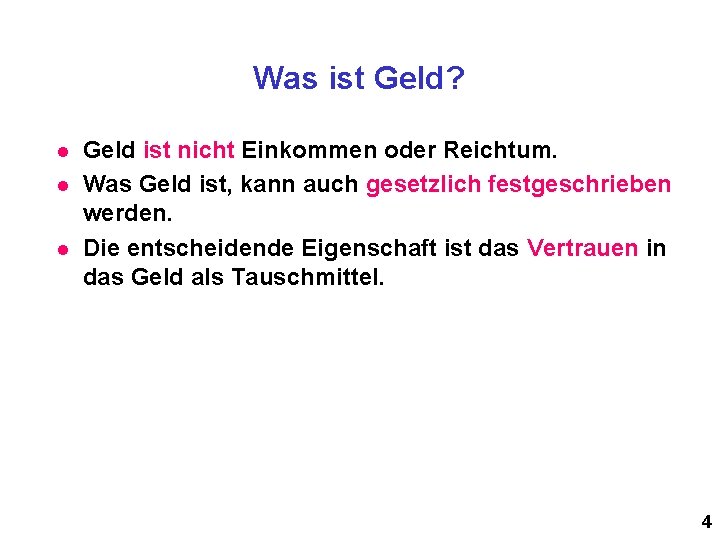 Was ist Geld?

- Geld ist nicht Einkommen oder Reichtum.
- Was Geld ist, kann auch gesetzlich festgeschrieben werden.
- Die entscheidende Eigenschaft ist das Vertrauen in das Geld als Tauschmittel.

4